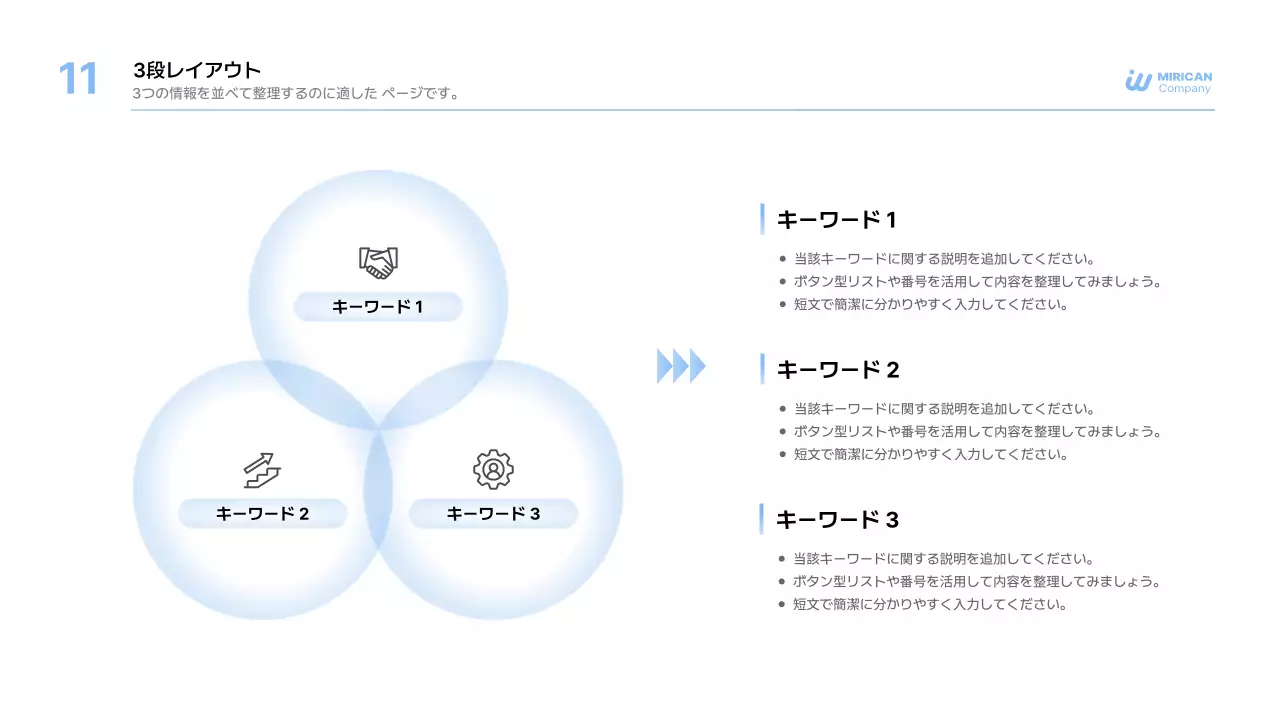 11

3段レイアウト
3つの情報を並べて整理するのに適した ページです。

MIRICAN
Company

キーワード 1

キーワード 2

キーワード 3

キーワード 1
- 当該キーワードに関する説明を追加してください。
- ボタン型リストや番号を活用して内容を整理してみましょう。
- 短文で簡潔に分かりやすく入力してください。

キーワード 2
- 当該キーワードに関する説明を追加してください。
- ボタン型リストや番号を活用して内容を整理してみましょう。
- 短文で簡潔に分かりやすく入力してください。

キーワード 3
- 当該キーワードに関する説明を追加してください。
- ボタン型リストや番号を活用して内容を整理してみましょう。
- 短文で簡潔に分かりやすく入力してください。